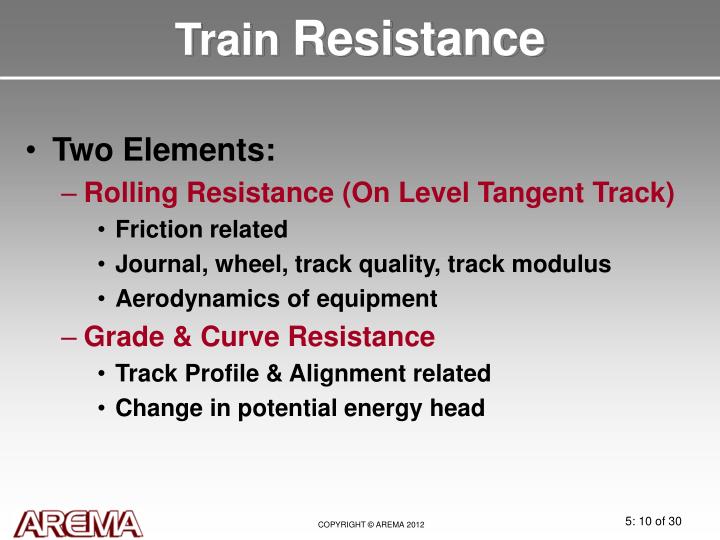 Train Resistance

• Two Elements:
– Rolling Resistance (On Level Tangent Track)
• Friction related
• Journal, wheel, track quality, track modulus
• Aerodynamics of equipment
– Grade & Curve Resistance
• Track Profile & Alignment related
• Change in potential energy head

AREMA

COPYRIGHT © AREMA 2012

5: 10 of 30